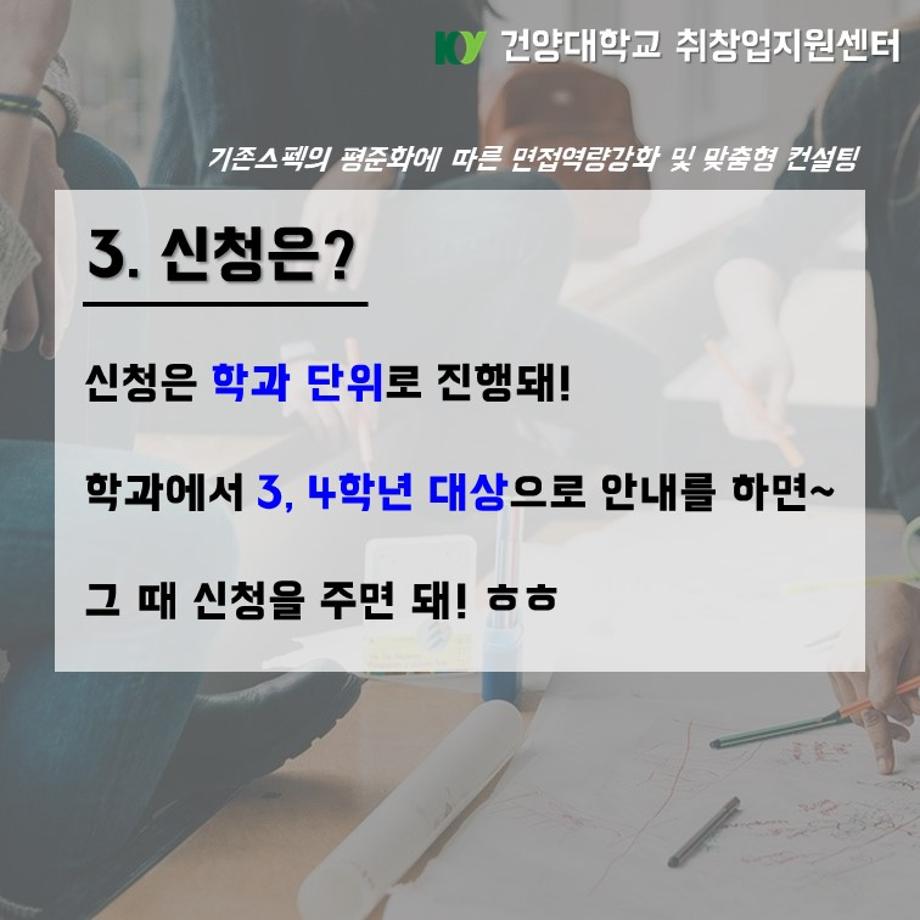 KY 건양대학교 취창업지원센터

기존스펙의 평준화에 따른 면접역량강화 및 맞춤형 컨설팅

3. 신청은?

신청은 학과 단위로 진행돼!

학과에서 3, 4학년 대상으로 안내를 하면~

그 때 신청을 주면 돼! ㅎㅎ